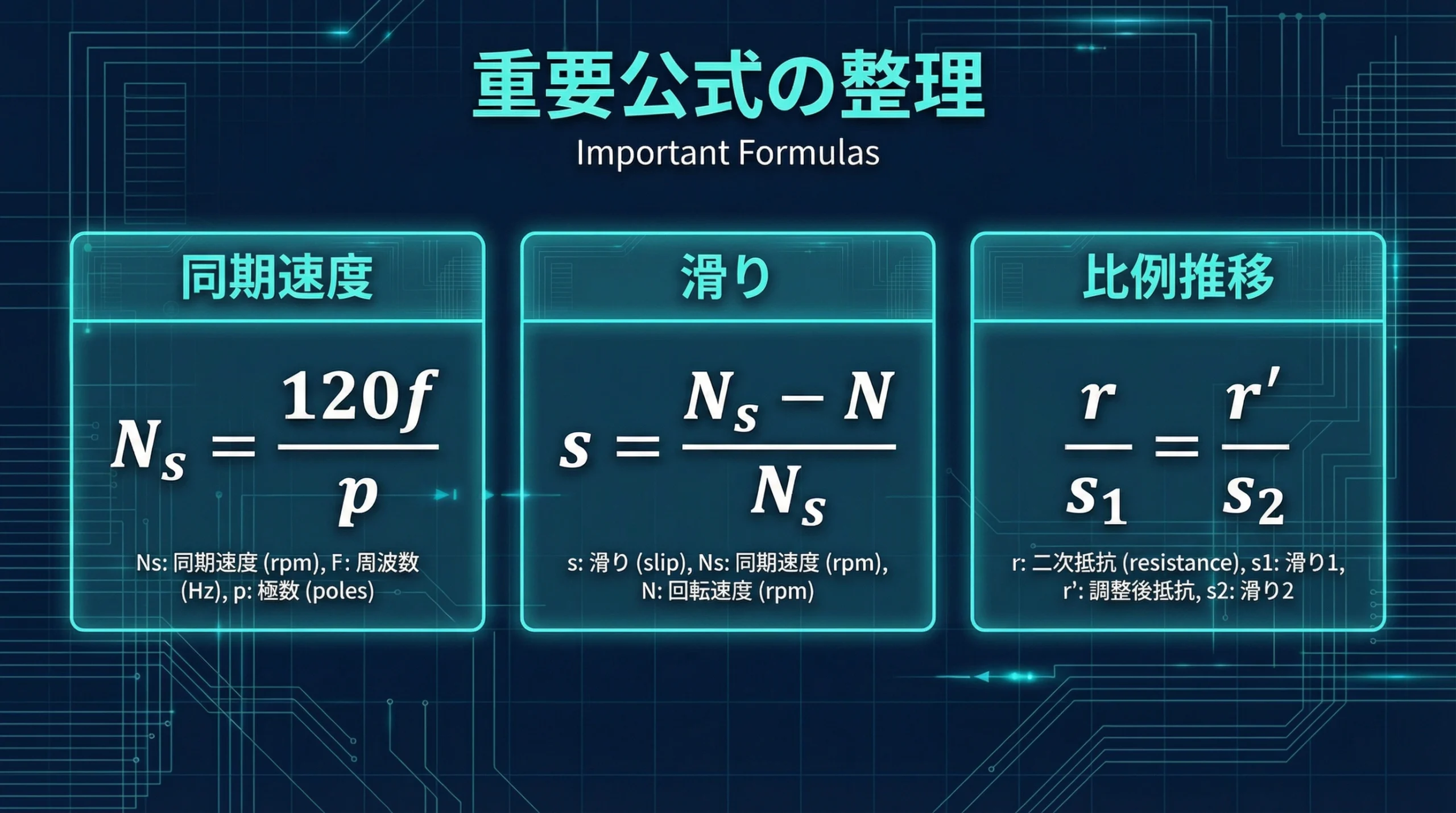 重要公式の整理

Important Formulas

同期速度

$N_s = \frac{120f}{p}$

Ns: 同期速度 (rpm), F: 周波数 (Hz), p: 極数 (poles)

滑り

$s = \frac{N_s - N}{N_s}$

s: 滑り (slip), Ns: 同期速度 (rpm), N: 回転速度 (rpm)

比例推移

$\frac{r}{s_1} = \frac{r'}{s_2}$

r: 二次抵抗 (resistance), s1: 滑り1, r': 調整後抵抗, s2: 滑り2